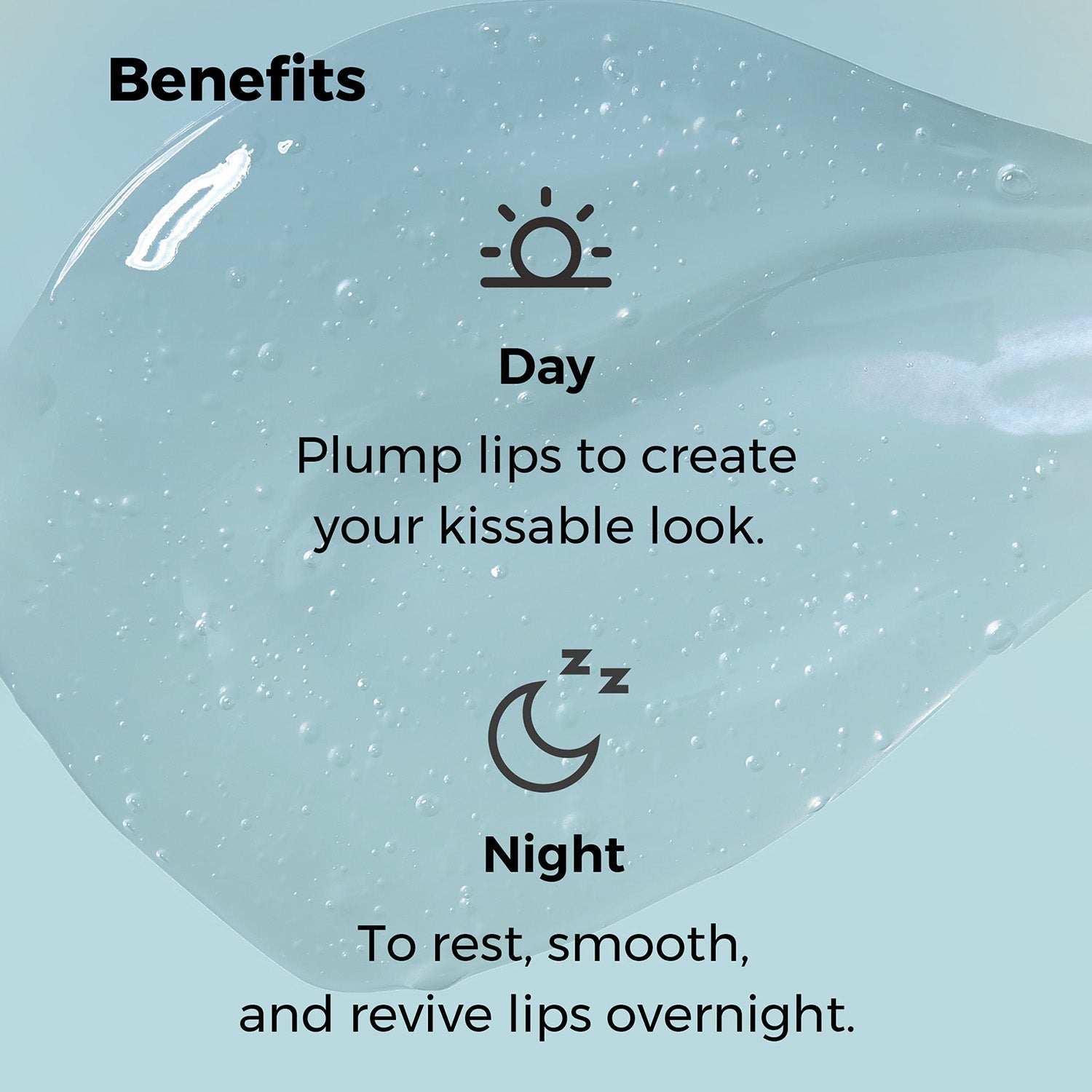 Benefits

Day

Plump lips to create your kissable look.

Night

To rest, smooth, and revive lips overnight.